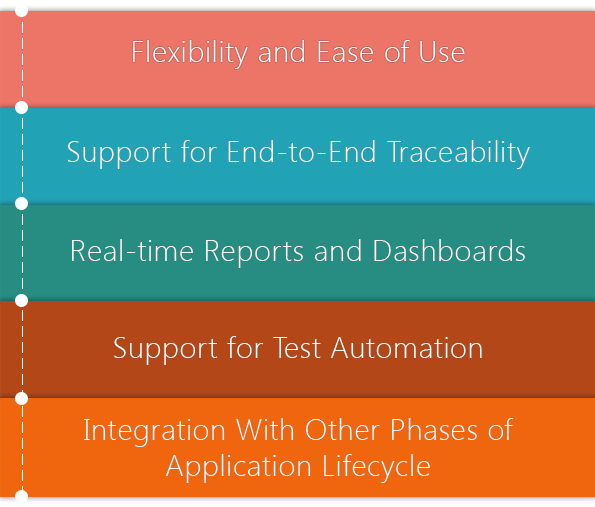 Flexibility and Ease of Use

Support for End-to-End Traceability

Real-time Reports and Dashboards

Support for Test Automation

Integration With Other Phases of Application Lifecycle